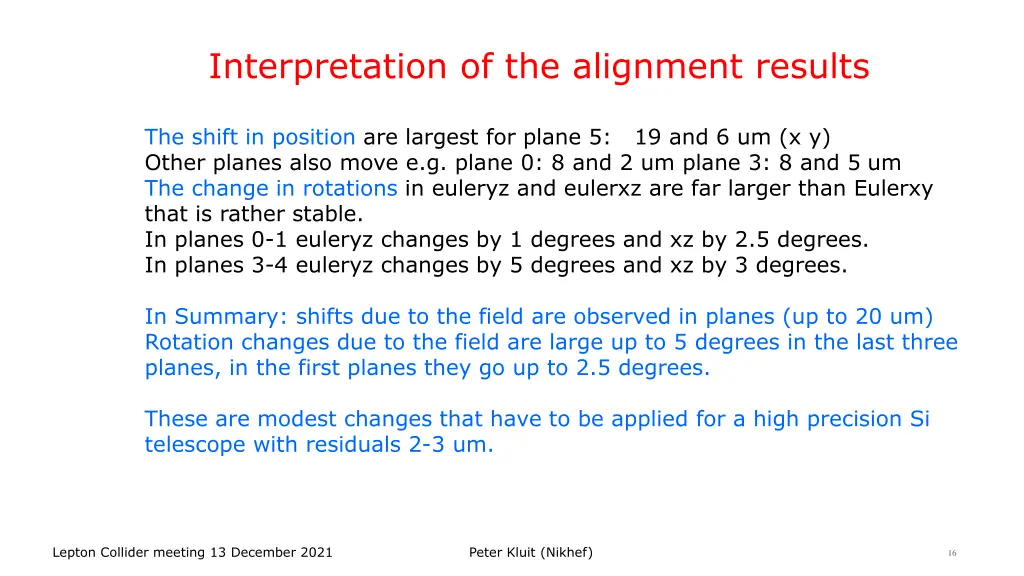 Interpretation of the alignment results

The shift in position are largest for plane 5: 19 and 6 um (x y)
Other planes also move e.g. plane 0: 8 and 2 um plane 3: 8 and 5 um
The change in rotations in euleryz and eulerxz are far larger than Eulerxy that is rather stable.
In planes 0-1 euleryz changes by 1 degrees and xz by 2.5 degrees.
In planes 3-4 euleryz changes by 5 degrees and xz by 3 degrees.

In Summary: shifts due to the field are observed in planes (up to 20 um) Rotation changes due to the field are large up to 5 degrees in the last three planes, in the first planes they go up to 2.5 degrees.

These are modest changes that have to be applied for a high precision Si telescope with residuals 2-3 um.

Lepton Collider meeting 13 December 2021

Peter Kluit (Nikhef)

16